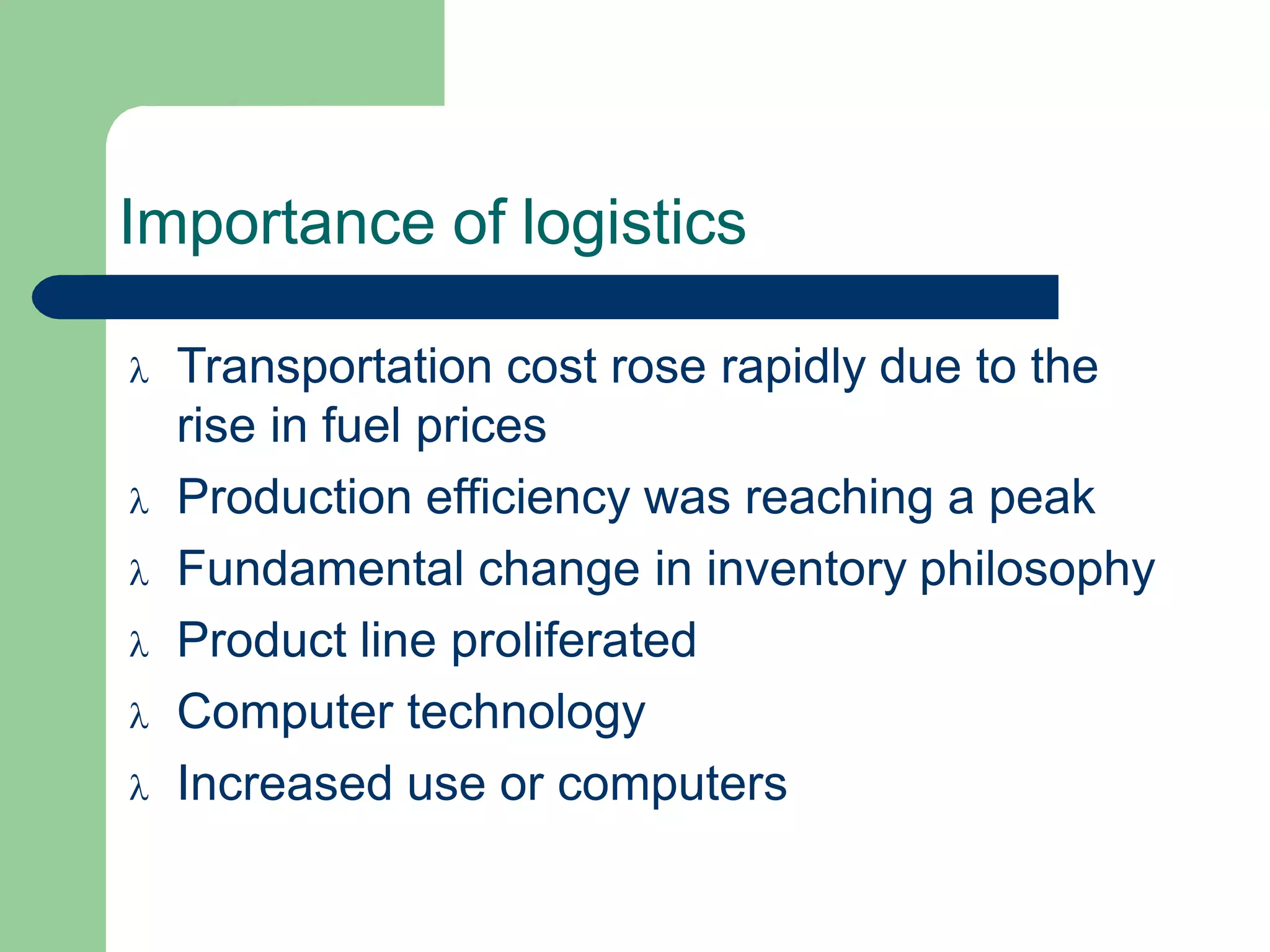 Importance of logistics

λ Transportation cost rose rapidly due to the rise in fuel prices
λ Production efficiency was reaching a peak
λ Fundamental change in inventory philosophy
λ Product line proliferated
λ Computer technology
λ Increased use or computers